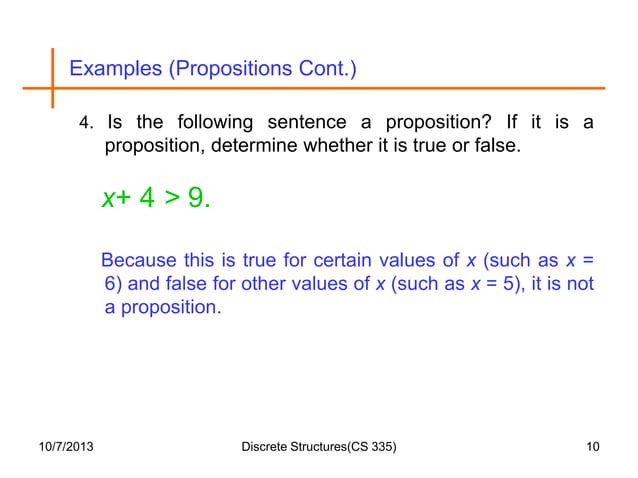 Examples (Propositions Cont.)

4. Is the following sentence a proposition? If it is a proposition, determine whether it is true or false.

$x + 4 > 9$.

Because this is true for certain values of $x$ (such as $x = 6$) and false for other values of $x$ (such as $x = 5$), it is not a proposition.

10/7/2013 Discrete Structures(CS 335) 10